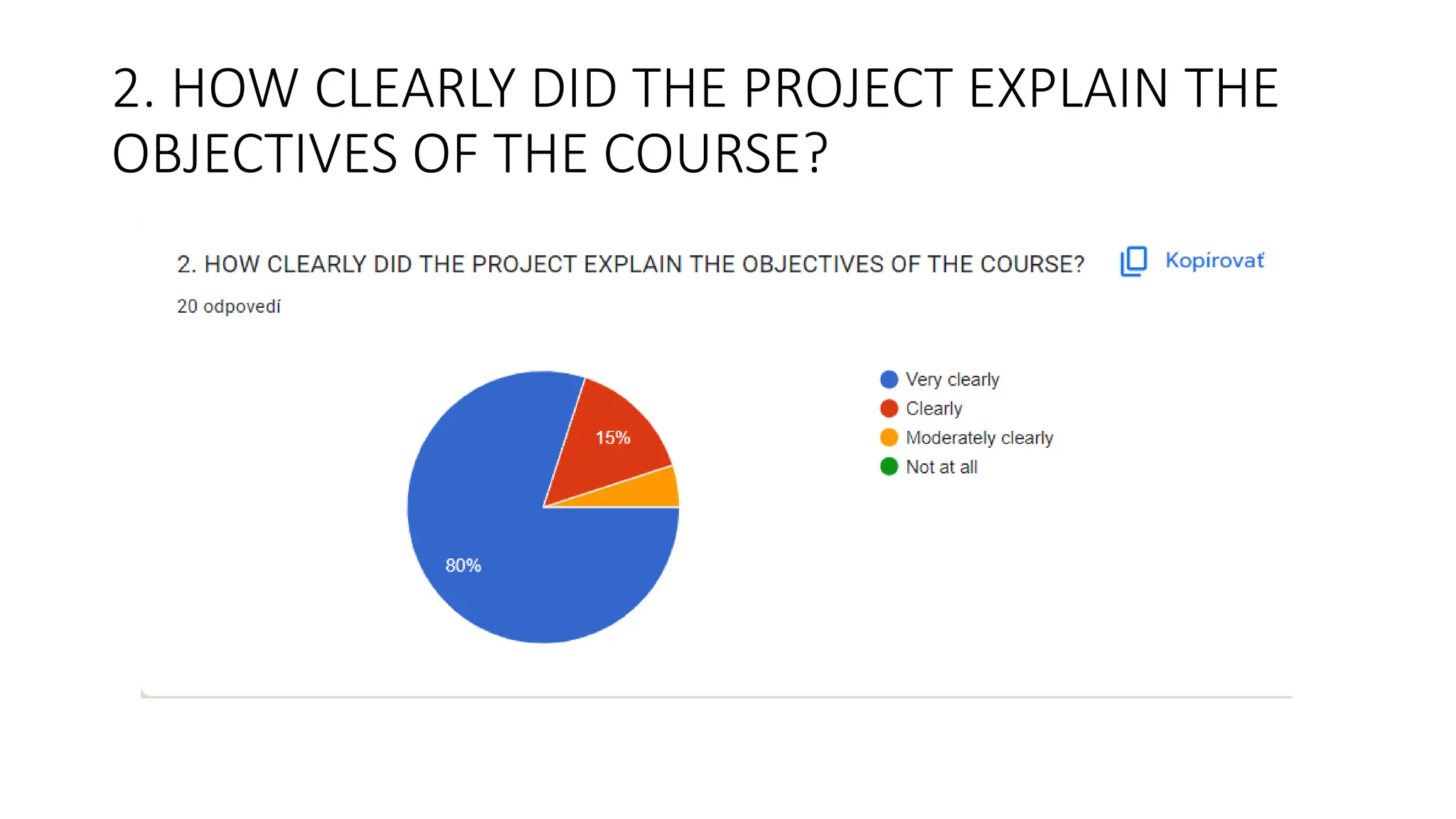 2. HOW CLEARLY DID THE PROJECT EXPLAIN THE OBJECTIVES OF THE COURSE?

2. HOW CLEARLY DID THE PROJECT EXPLAIN THE OBJECTIVES OF THE COURSE?

Kopírovať

20 odpovedí

15%

80%

Very clearly
Clearly
Moderately clearly
Not at all